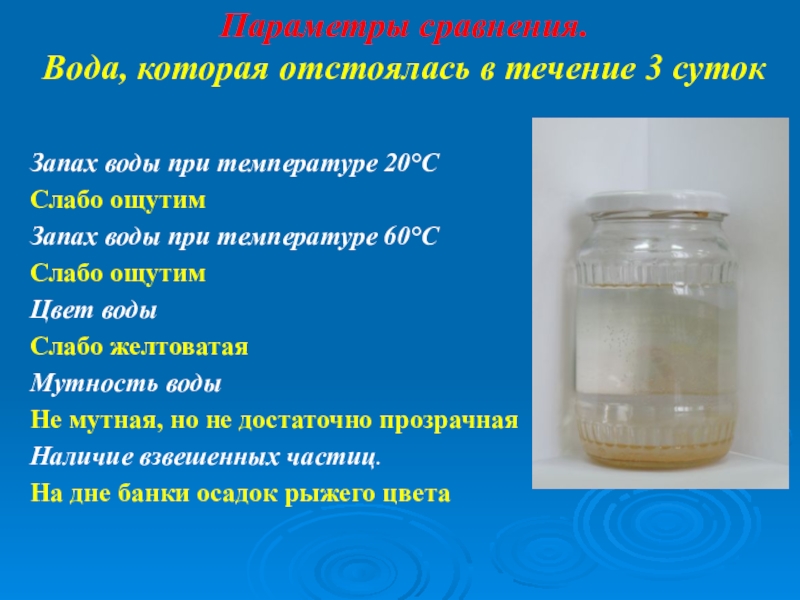 Параметры сравнения.
Вода, которая отстоялась в течение 3 суток

Запах воды при температуре 20°С
Слабо ощутим
Запах воды при температуре 60°С
Слабо ощутим
Цвет воды
Слабо желтоватая
Мутность воды
Не мутная, но не достаточно прозрачная
Наличие взвешенных частиц.
На дне банки осадок рыжего цвета